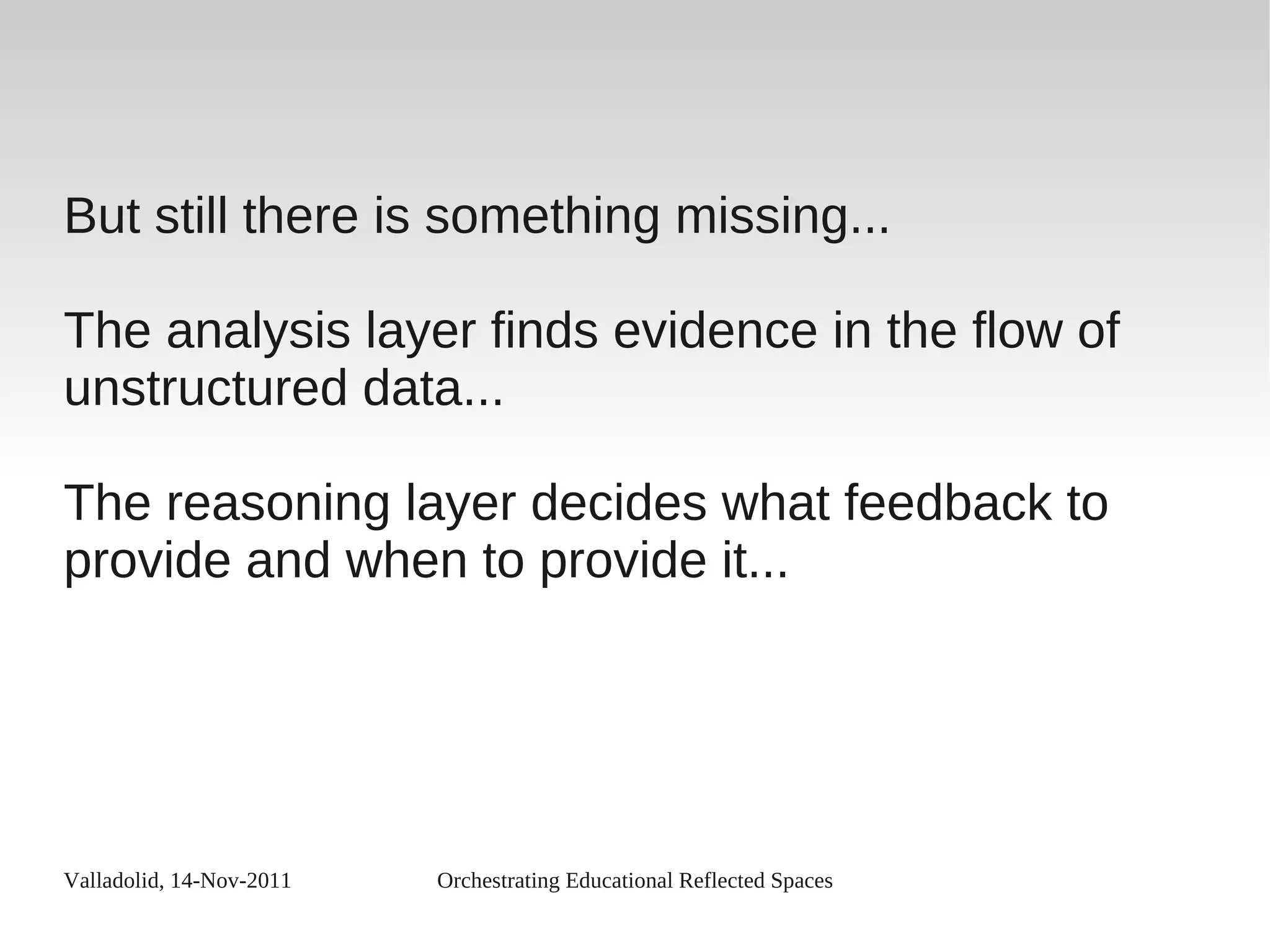 But still there is something missing...

The analysis layer finds evidence in the flow of unstructured data...

The reasoning layer decides what feedback to provide and when to provide it...

Valladolid, 14-Nov-2011

Orchestrating Educational Reflected Spaces